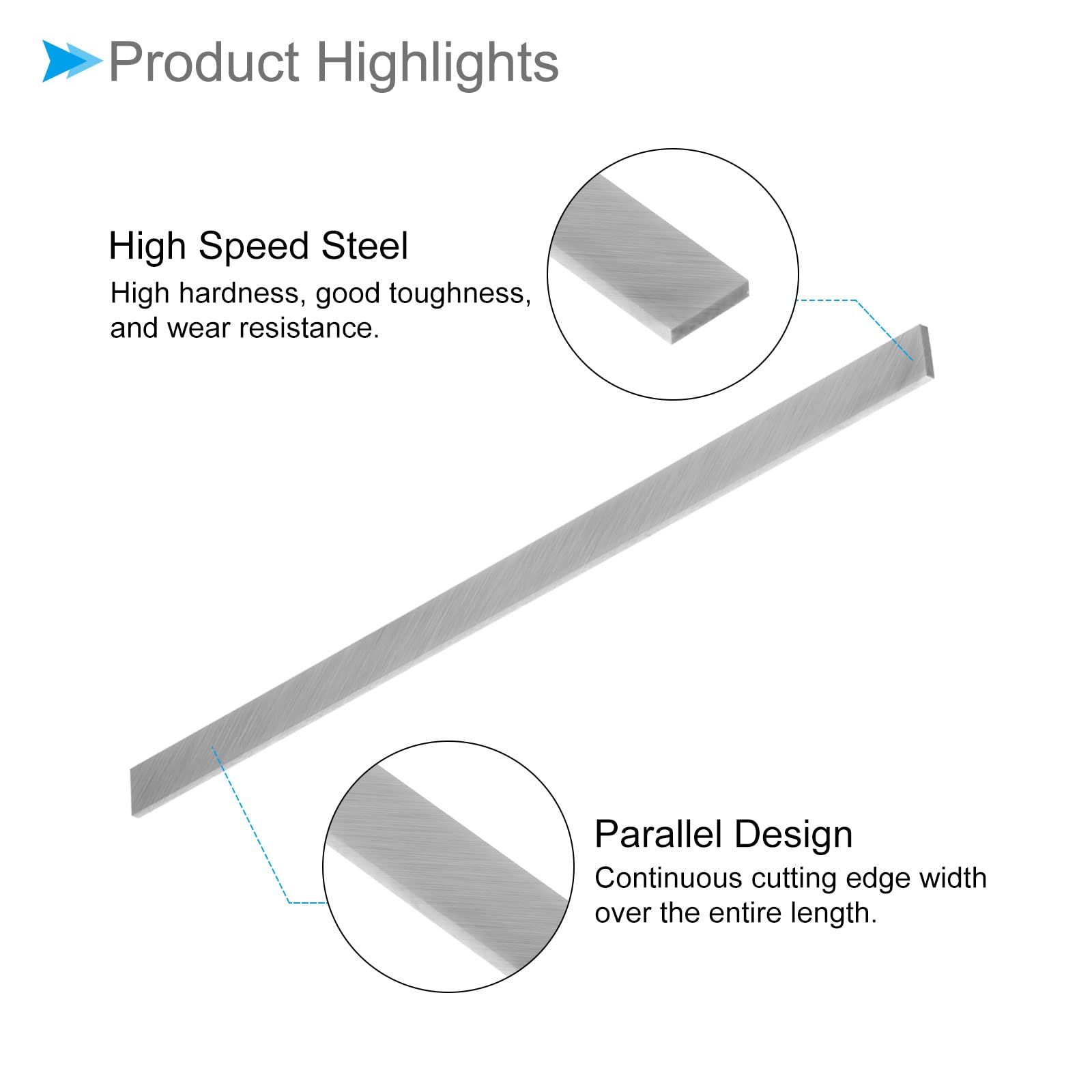 Product Highlights

High Speed Steel
High hardness, good toughness, and wear resistance.

Parallel Design
Continuous cutting edge width over the entire length.